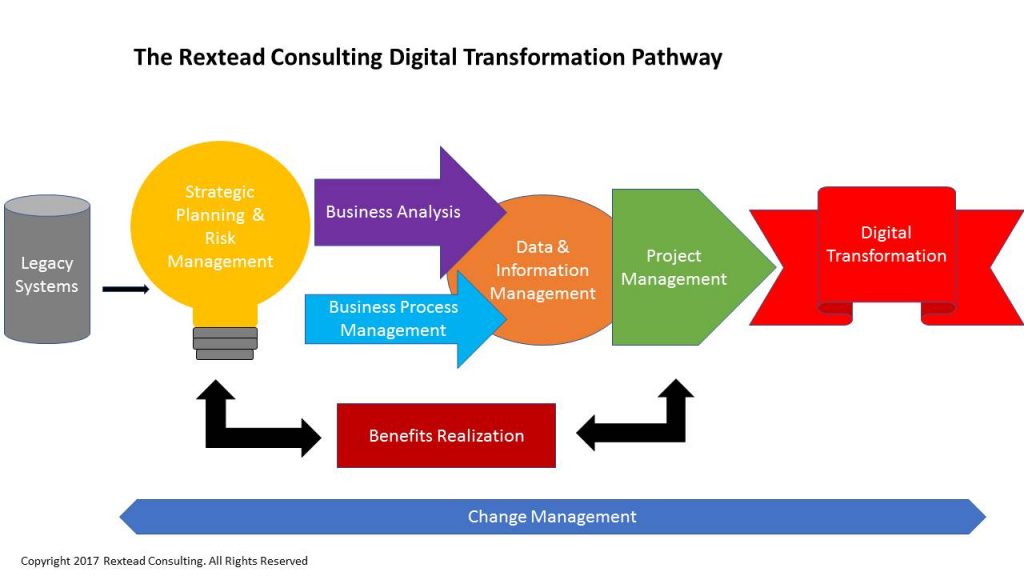 The Rextead Consulting Digital Transformation Pathway

Legacy Systems

Strategic Planning & Risk Management

Business Analysis

Business Process Management

Data & Information Management

Project Management

Digital Transformation

Benefits Realization

Change Management

Copyright 2017 Rextead Consulting. All Rights Reserved